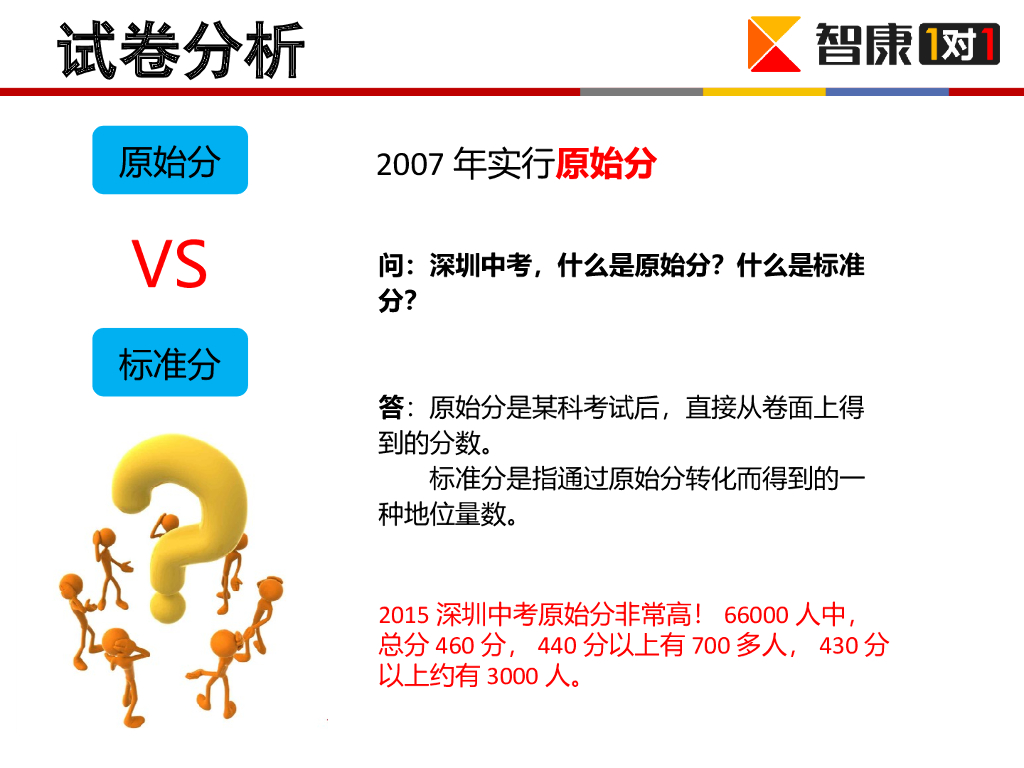 试卷分析

智康1对1

原始分

VS

标准分

2007 年实行原始分

问：深圳中考，什么是原始分？什么是标准分？

答：原始分是某科考试后，直接从卷面上得到的分数。
标准分是指通过原始分转化而得到的一种地位量数。

2015 深圳中考原始分非常高！ 66000 人中，总分 460 分， 440 分以上有 700 多人， 430 分以上约有 3000 人。